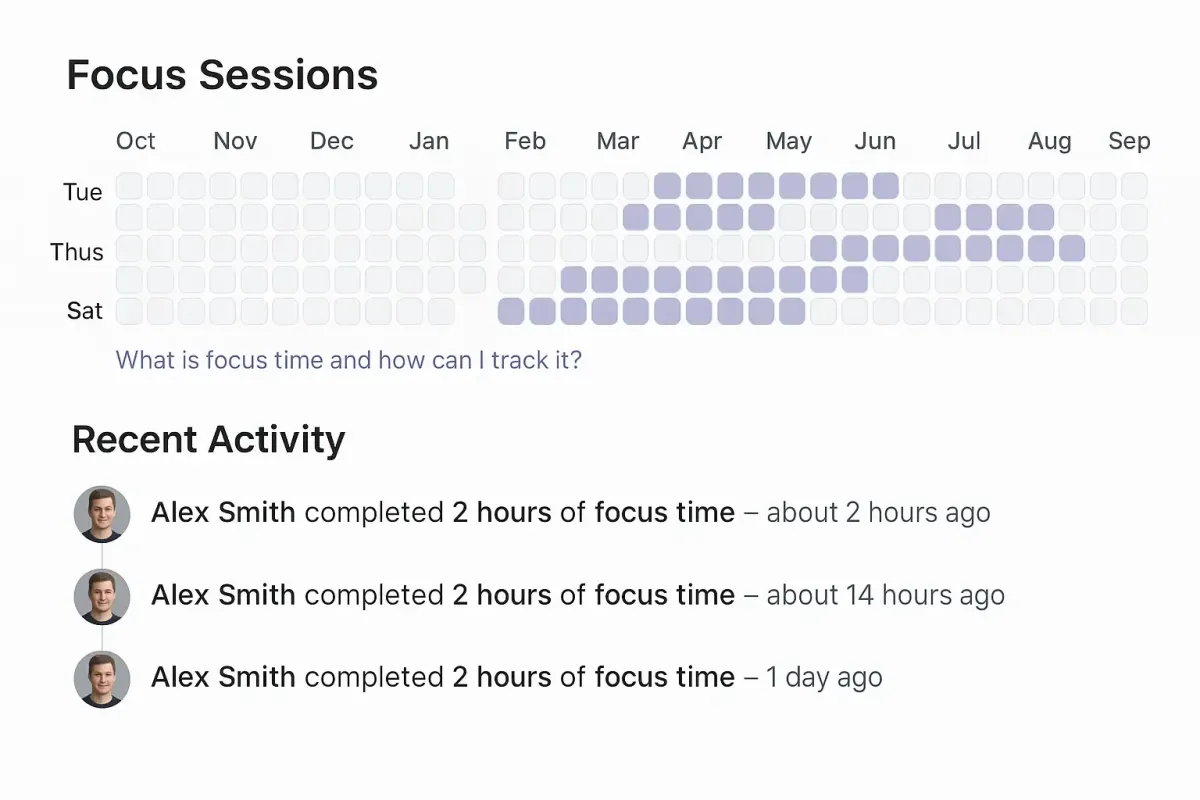 Focus Sessions

Oct Nov Dec Jan Feb Mar Apr May Jun Jul Aug Sep

Tue
Thus
Sat

What is focus time and how can I track it?

Recent Activity

Alex Smith completed 2 hours of focus time – about 2 hours ago

Alex Smith completed 2 hours of focus time – about 14 hours ago

Alex Smith completed 2 hours of focus time – 1 day ago